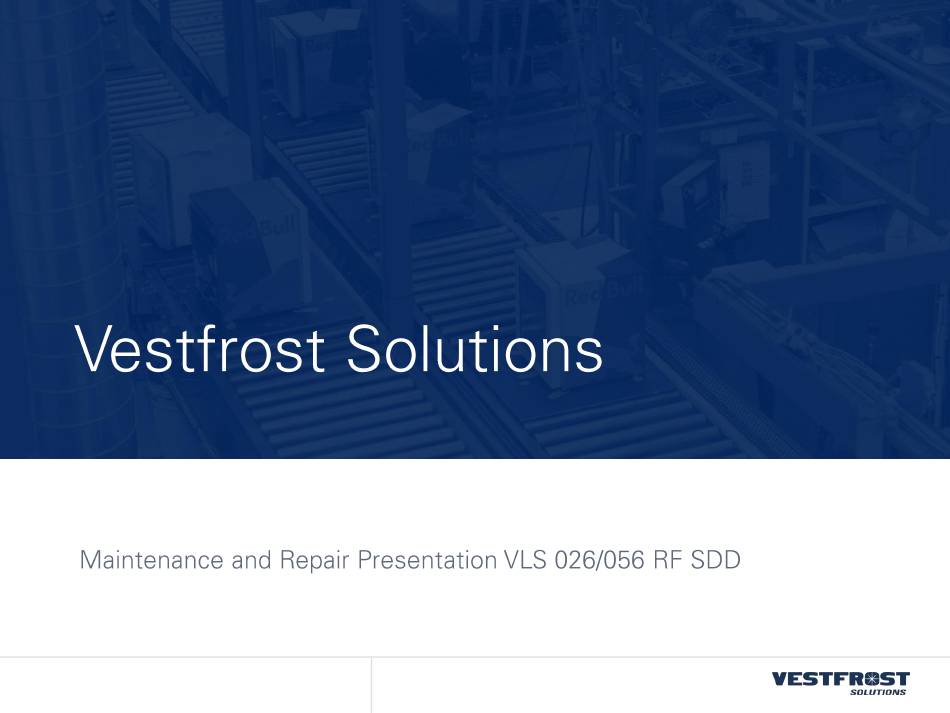 Vestfrost Solutions

Maintenance and Repair Presentation VLS 026/056 RF SDD

VESTFROST
SOLUTIONS